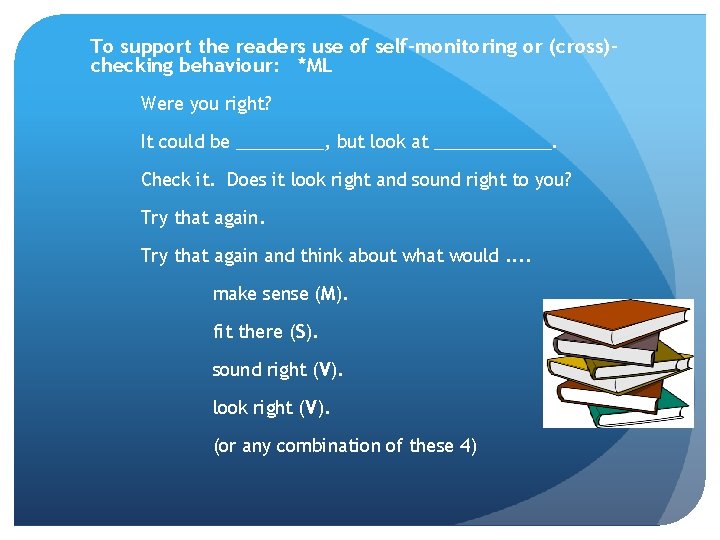 To support the readers use of self-monitoring or (cross)-checking behaviour: *ML

Were you right?

It could be _________, but look at ____________.

Check it. Does it look right and sound right to you?

Try that again.

Try that again and think about what would ....

make sense (M).

fit there (S).

sound right (V).

look right (V).

(or any combination of these 4)